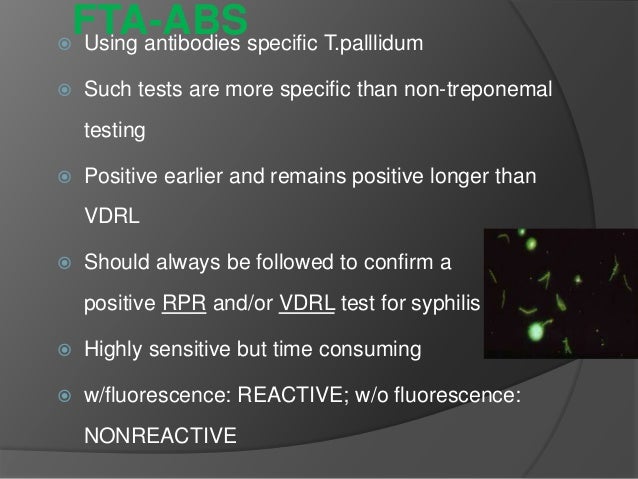 FTA-ABS

Using antibodies specific T.palllidum

Such tests are more specific than non-treponemal testing

Positive earlier and remains positive longer than VDRL

Should always be followed to confirm a positive RPR and/or VDRL test for syphilis

Highly sensitive but time consuming

w/fluorescence: REACTIVE; w/o fluorescence: NONREACTIVE